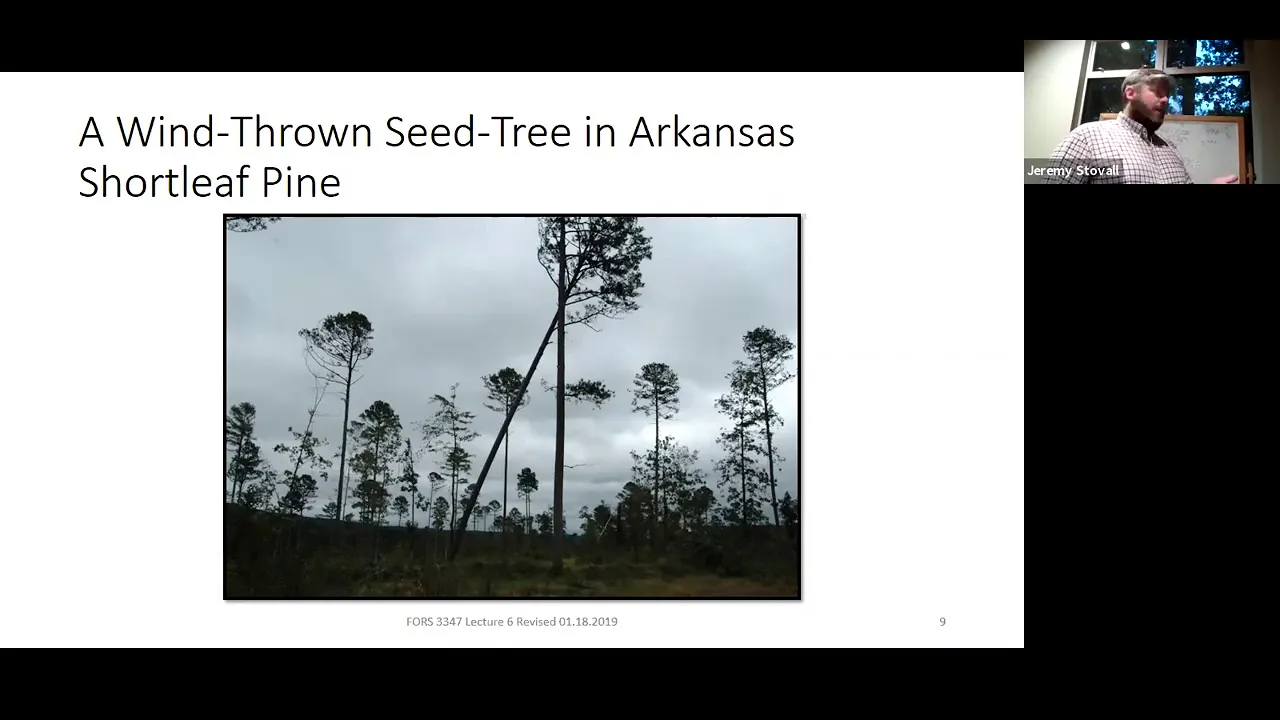 A Wind-Thrown Seed-Tree in Arkansas Shortleaf Pine

FORS 3347 Lecture 6 Revised 01.18.2019

9

Jeremy Stovall